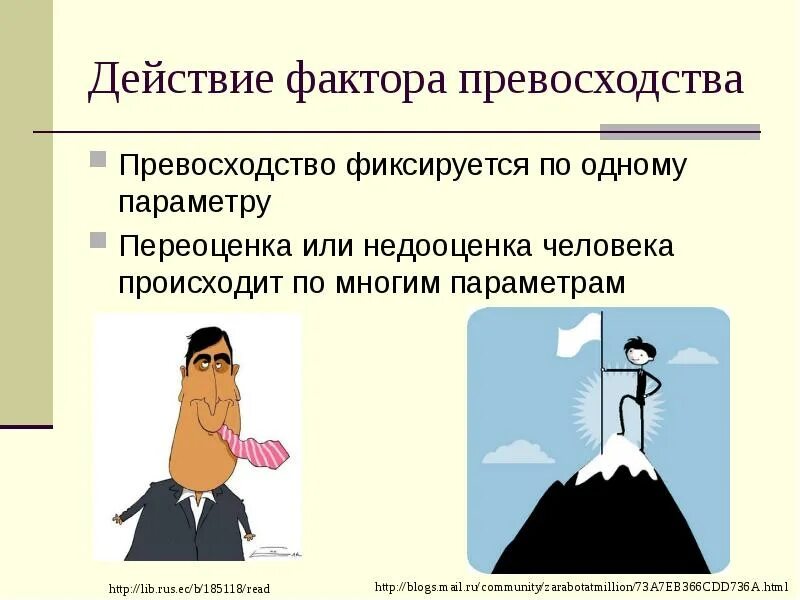 Действие фактора превосходства

Превосходство фиксируется по одному параметру

Переоценка или недооценка человека происходит по многим параметрам

http://lib.rus.ec/b/185118/read

http://blogs.mail.ru/community/zarabotatmillion/73A7EB366CDD736A.html